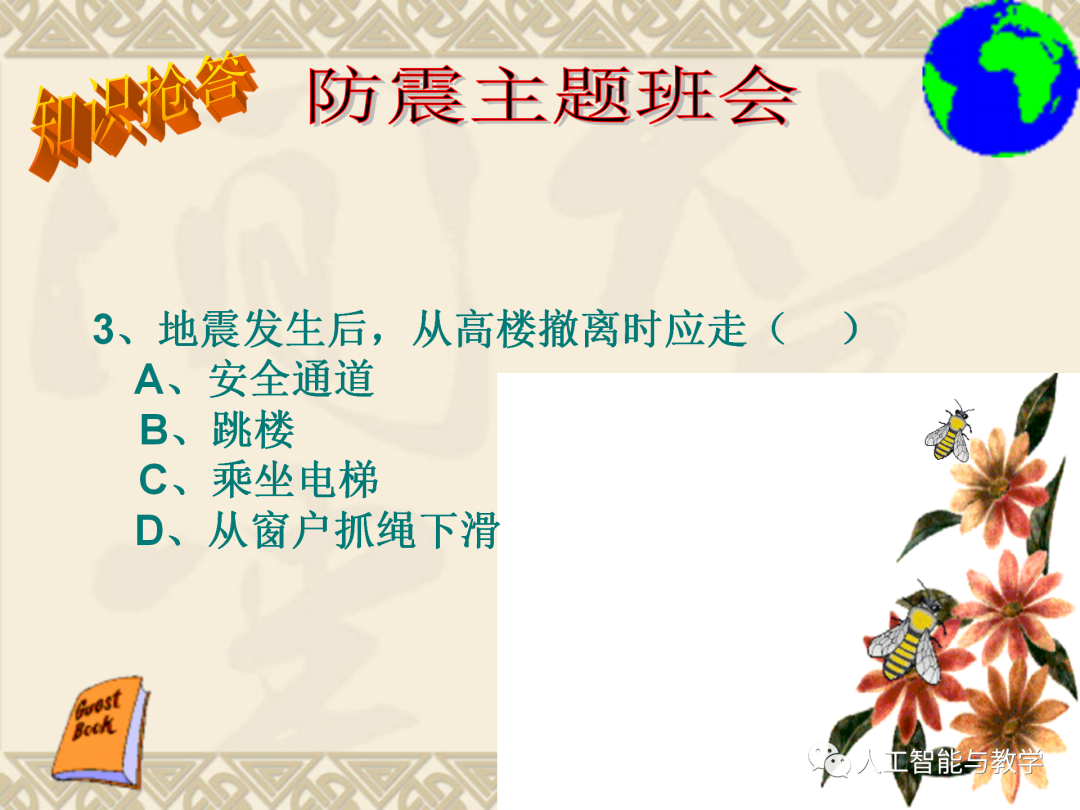 知识抢答

防震主题班会

3、地震发生后，从高楼撤离时应走（    ）
A、安全通道
B、跳楼
C、乘坐电梯
D、从窗户抓绳下滑

Guest Book

人工智能与教学